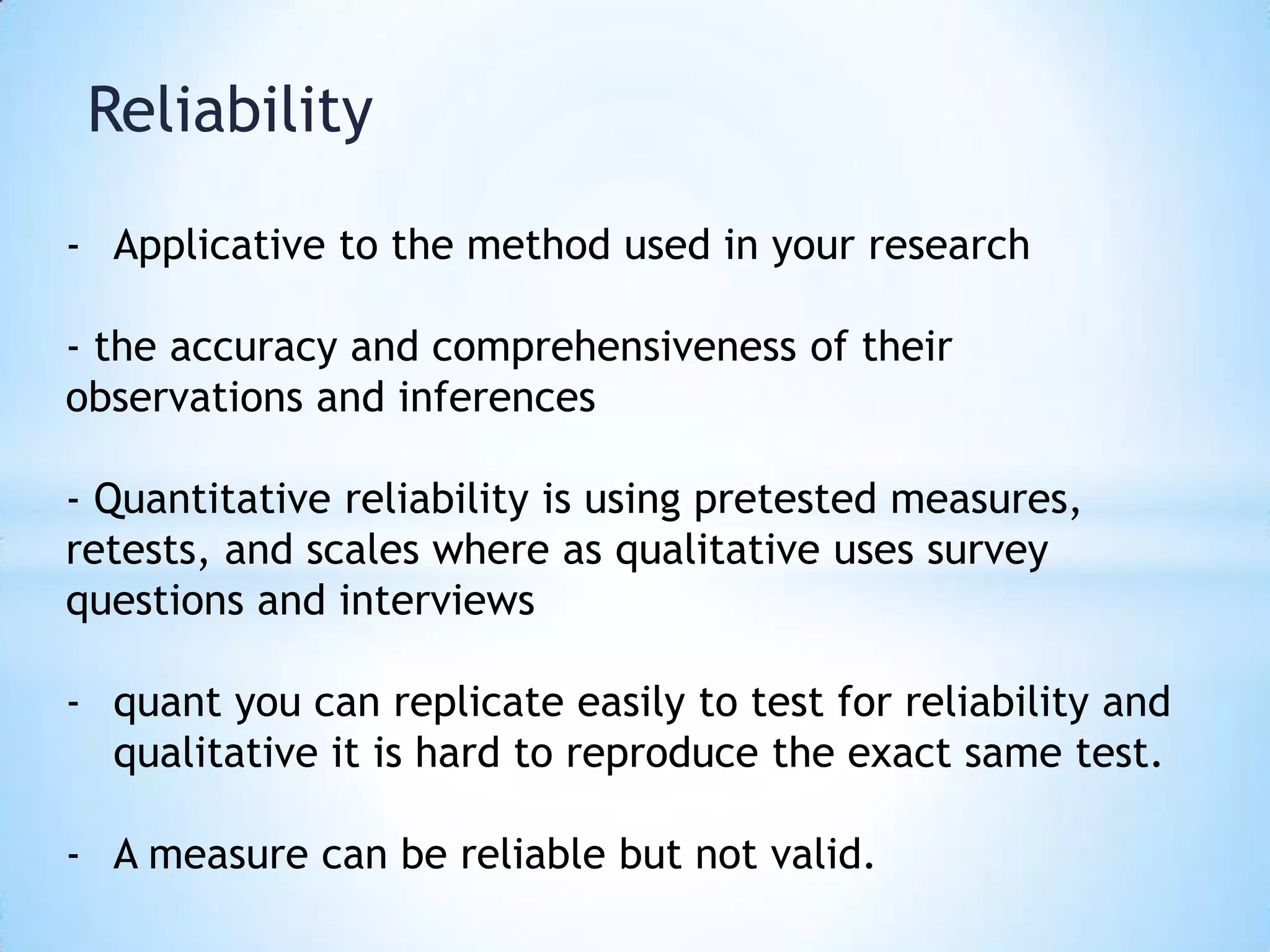 Reliability

- Applicative to the method used in your research

- the accuracy and comprehensiveness of their observations and inferences

- Quantitative reliability is using pretested measures, retests, and scales where as qualitative uses survey questions and interviews

- quant you can replicate easily to test for reliability and qualitative it is hard to reproduce the exact same test.

- A measure can be reliable but not valid.